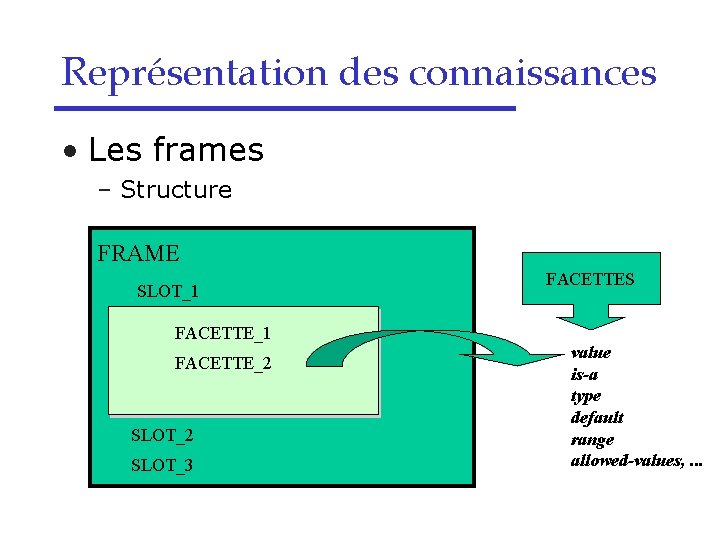 Représentation des connaissances

• Les frames
– Structure

FRAME
SLOT_1
FACETTE_1
FACETTE_2
SLOT_2
SLOT_3

FACETTES

value
is-a
type
default
range
allowed-values, ...